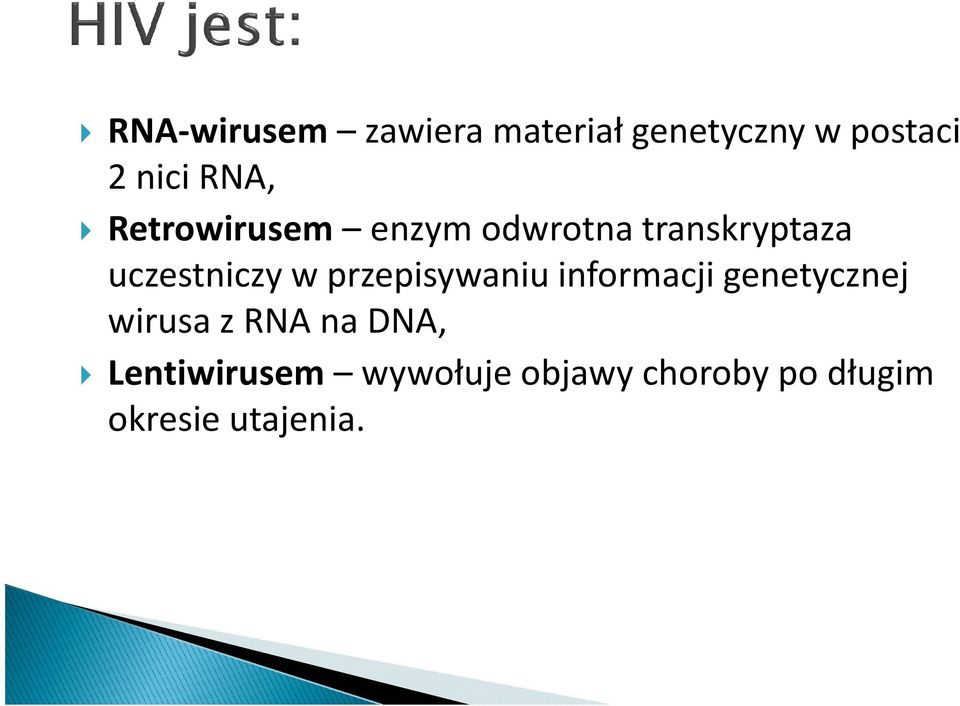 HIV jest:

RNA-wirusem – zawiera materiał genetyczny w postaci 2 nici RNA,

Retrowirusem – enzym odwrotna transkryptaza uczestniczy w przepisywaniu informacji genetycznej wirusa z RNA na DNA,

Lentiwirusem – wywołuje objawy choroby po długim okresie utajenia.